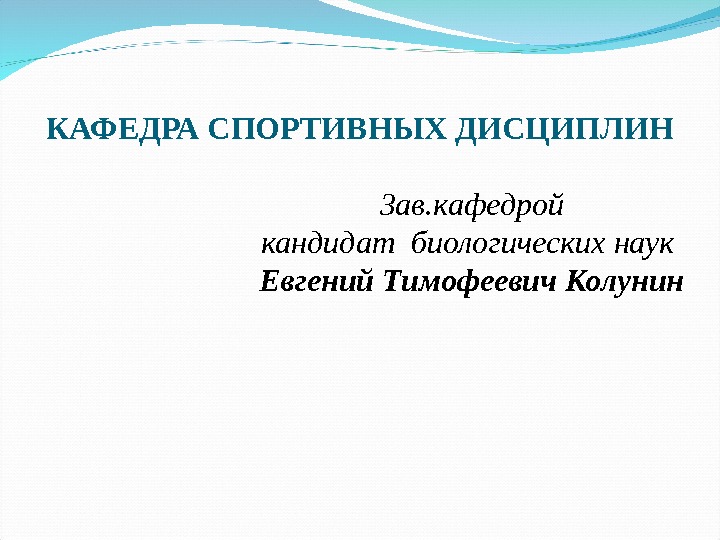 КАФЕДРА СПОРТИВНЫХ ДИСЦИПЛИН

Зав.кафедрой
кандидат биологических наук
Евгений Тимофеевич Колунин